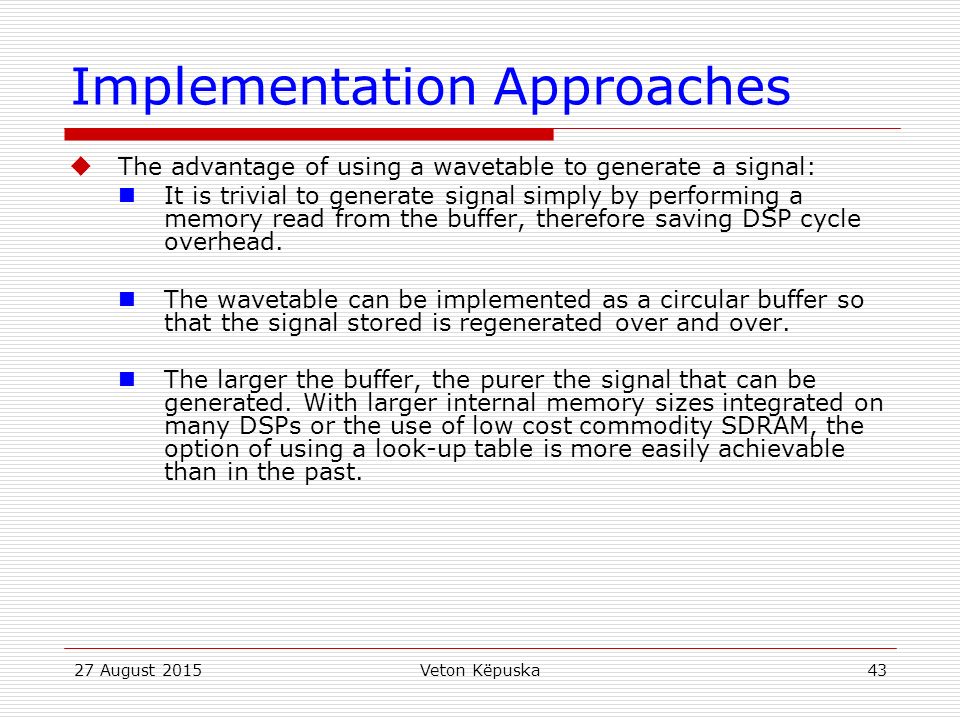 Implementation Approaches

The advantage of using a wavetable to generate a signal:

It is trivial to generate signal simply by performing a memory read from the buffer, therefore saving DSP cycle overhead.

The wavetable can be implemented as a circular buffer so that the signal stored is regenerated over and over.

The larger the buffer, the purer the signal that can be generated. With larger internal memory sizes integrated on many DSPs or the use of low cost commodity SDRAM, the option of using a look-up table is more easily achievable than in the past.

27 August 2015

Veton Këpuska

43